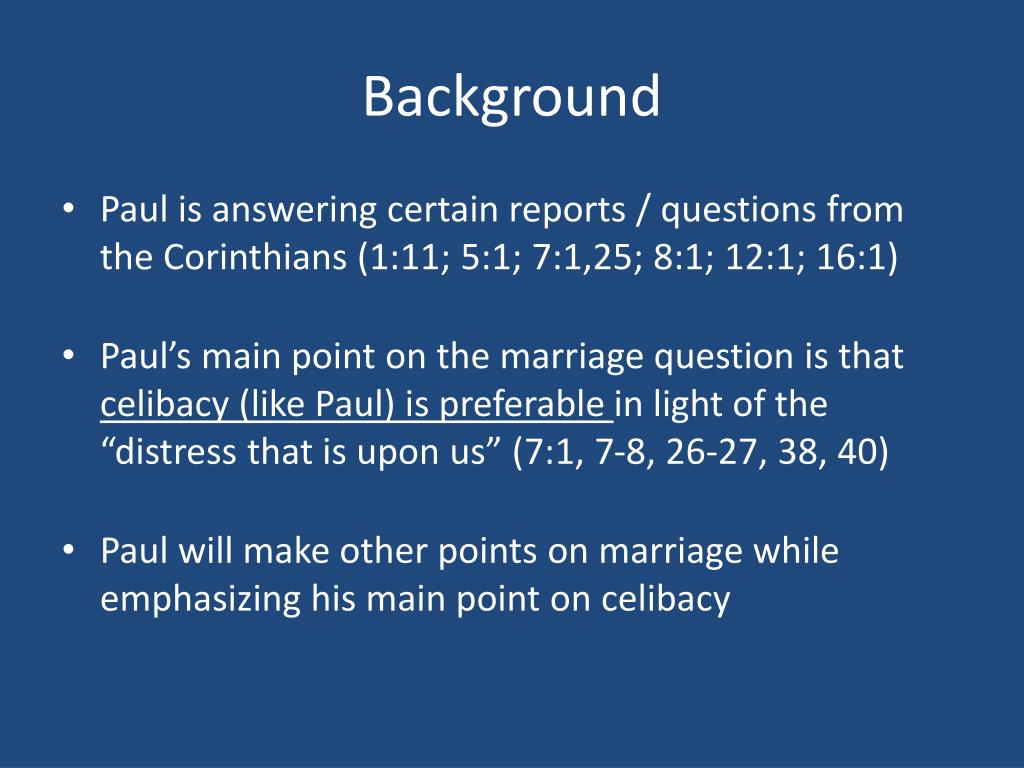 Background

• Paul is answering certain reports / questions from the Corinthians (1:11; 5:1; 7:1,25; 8:1; 12:1; 16:1)

• Paul’s main point on the marriage question is that celibacy (like Paul) is preferable in light of the “distress that is upon us” (7:1, 7-8, 26-27, 38, 40)

• Paul will make other points on marriage while emphasizing his main point on celibacy